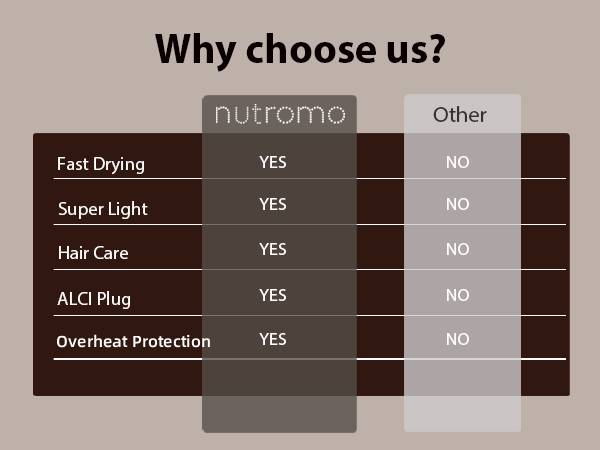 Why choose us?

| | nutromo | Other |
|---|---|---|
| Fast Drying | YES | NO |
| Super Light | YES | NO |
| Hair Care | YES | NO |
| ALCI Plug | YES | NO |
| Overheat Protection | YES | NO |